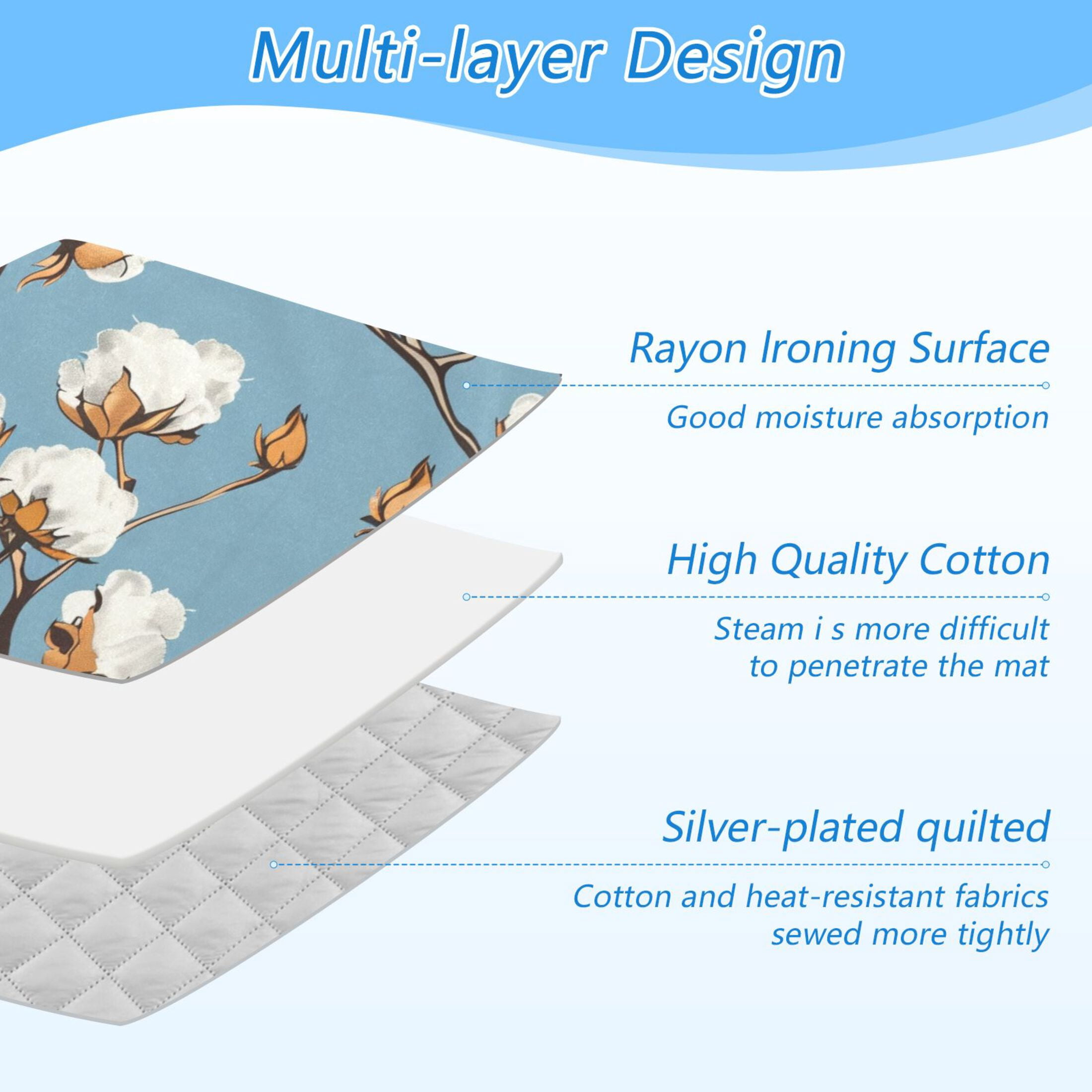 Multi-layer Design

Rayon Ironing Surface

Good moisture absorption

High Quality Cotton

Steam i s more difficult to penetrate the mat

Silver-plated quilted

Cotton and heat-resistant fabrics sewed more tightly